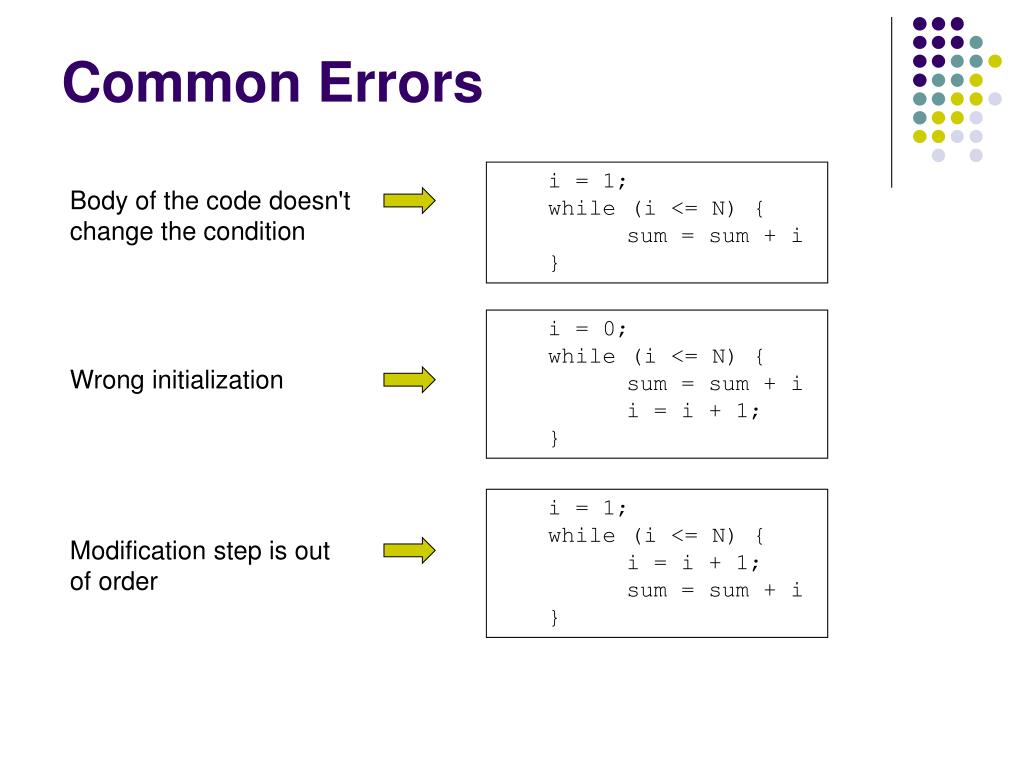 Common Errors

Body of the code doesn't change the condition

i = 1;
while (i <= N) {
sum = sum + i
}

Wrong initialization

i = 0;
while (i <= N) {
sum = sum + i
i = i + 1;
}

Modification step is out of order

i = 1;
while (i <= N) {
i = i + 1;
sum = sum + i
}